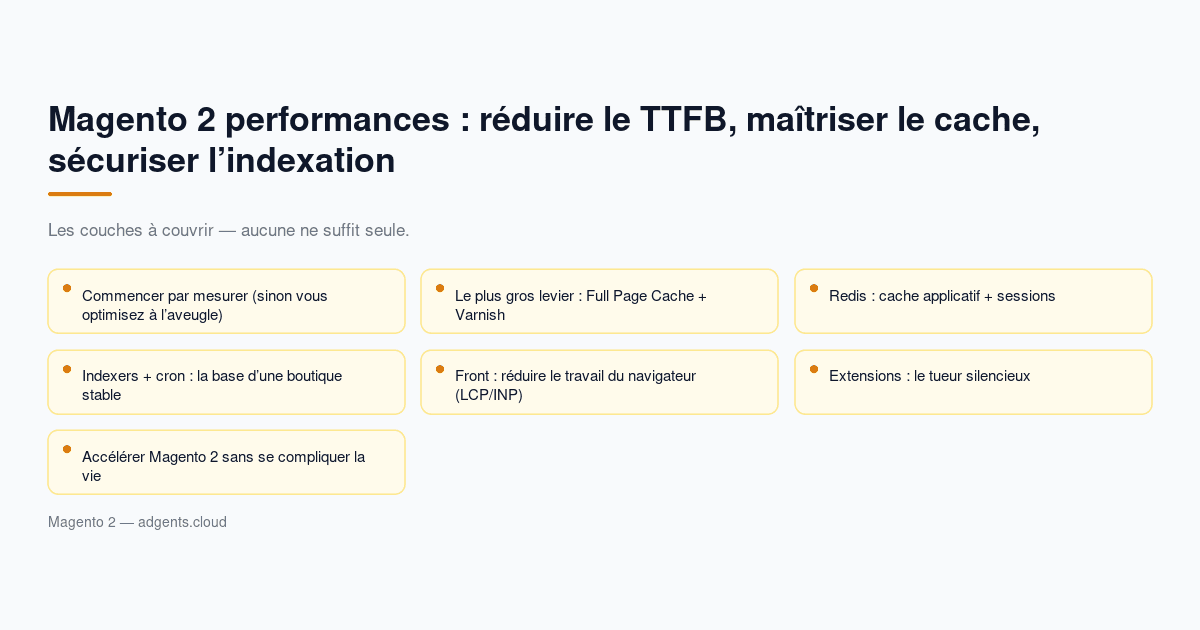 Magento 2 performances : réduire le TTFB, maîtriser le cache, sécuriser l’indexation

Les couches à couvrir — aucune ne suffit seule.

Commencer par mesurer (sinon vous optimisez à l’aveugle)

Le plus gros levier : Full Page Cache + Varnish

Redis : cache applicatif + sessions

Indexers + cron : la base d’une boutique stable

Front : réduire le travail du navigateur (LCP/INP)

Extensions : le tueur silencieux

Accélérer Magento 2 sans se compliquer la vie

Magento 2 — adgents.cloud